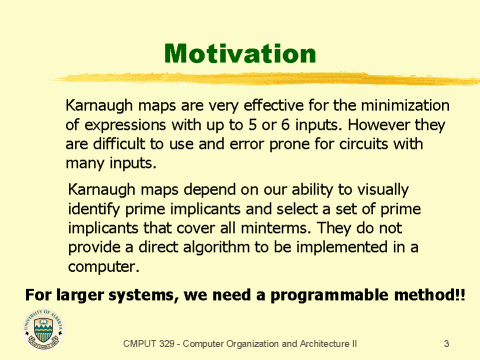 Motivation

Karnaugh maps are very effective for the minimization of expressions with up to 5 or 6 inputs. However they are difficult to use and error prone for circuits with many inputs.

Karnaugh maps depend on our ability to visually identify prime implicants and select a set of prime implicants that cover all minterms. They do not provide a direct algorithm to be implemented in a computer.

For larger systems, we need a programmable method!!

UNIVERSITY OF ALBERTA

CMPUT 329 - Computer Organization and Architecture II

3